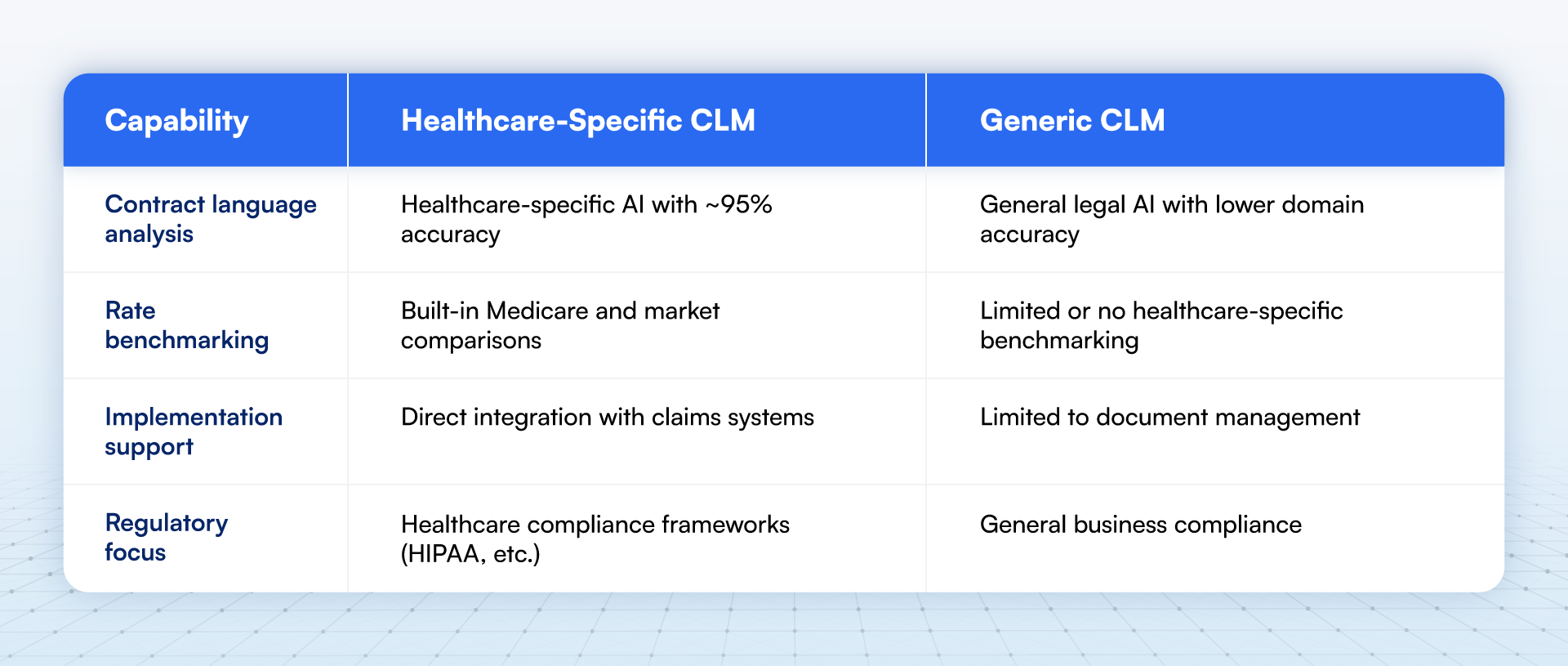 | Capability | Healthcare-Specific CLM | Generic CLM |
|---|---|---|
| Contract language analysis | Healthcare-specific AI with ~95% accuracy | General legal AI with lower domain accuracy |
| Rate benchmarking | Built-in Medicare and market comparisons | Limited or no healthcare-specific benchmarking |
| Implementation support | Direct integration with claims systems | Limited to document management |
| Regulatory focus | Healthcare compliance frameworks (HIPAA, etc.) | General business compliance |